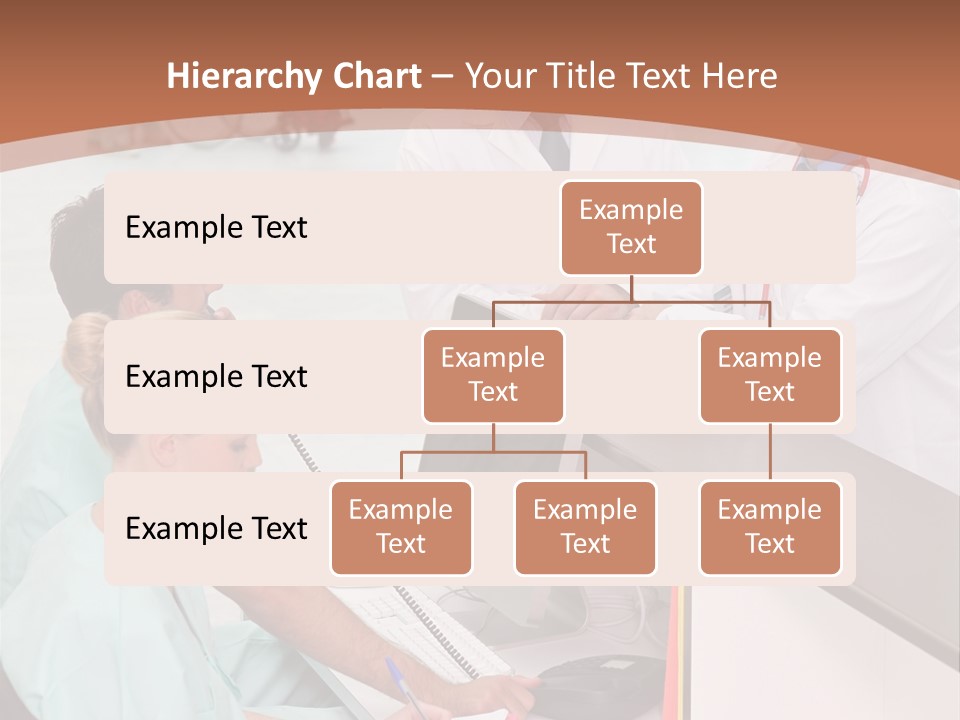 Hierarchy Chart – Your Title Text Here

Example Text

Example Text

Example Text

Example Text

Example Text

Example Text

Example Text

Example Text

Example Text